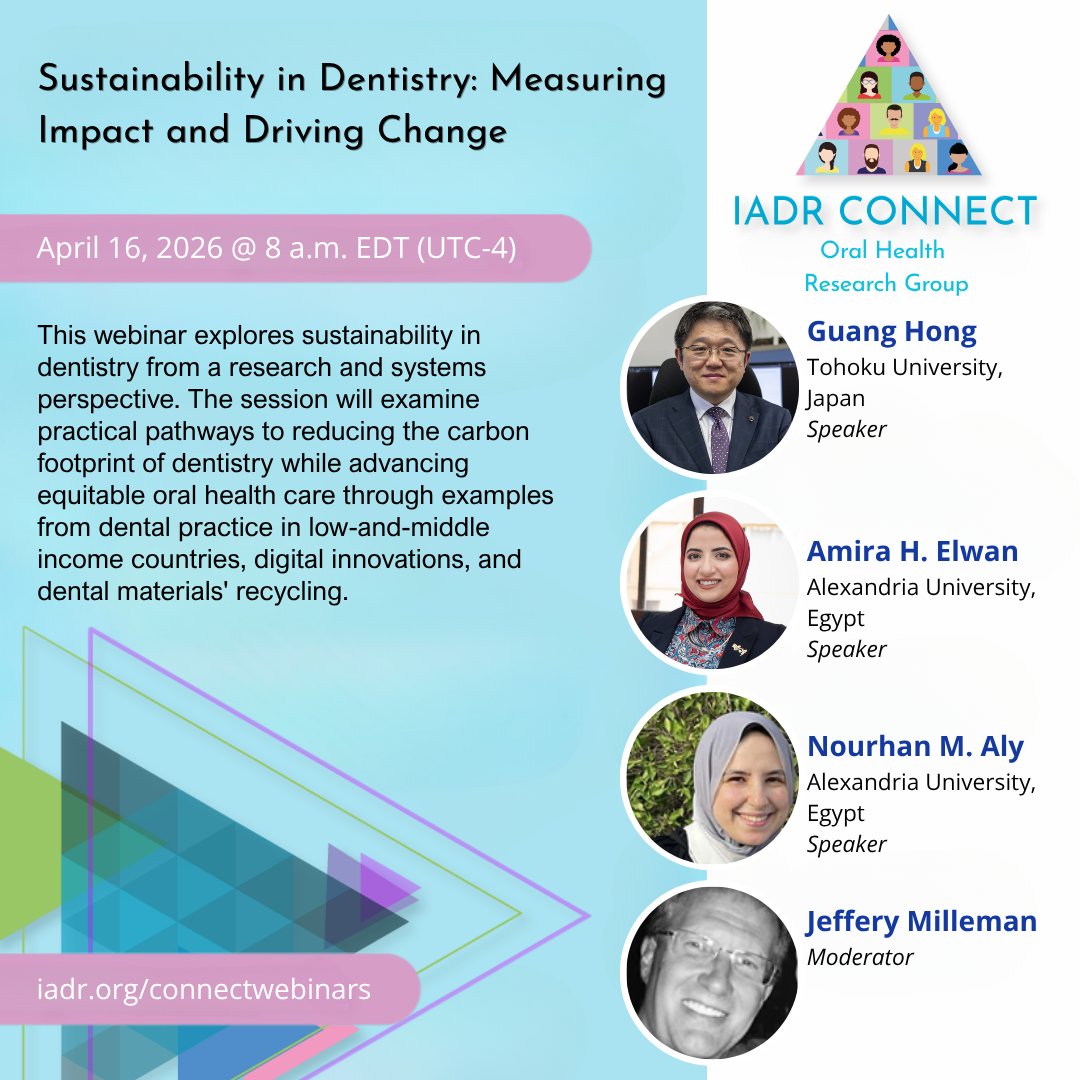 Sustainability in Dentistry: Measuring Impact and Driving Change

April 16, 2026 @ 8 a.m. EDT (UTC-4)

This webinar explores sustainability in dentistry from a research and systems perspective. The session will examine practical pathways to reducing the carbon footprint of dentistry while advancing equitable oral health care through examples from dental practice in low-and-middle income countries, digital innovations, and dental materials' recycling.

iadr.org/connectwebinars

IADR CONNECT
Oral Health Research Group

Guang Hong
Tohoku University, Japan
Speaker

Amira H. Elwan
Alexandria University, Egypt
Speaker

Nourhan M. Aly
Alexandria University, Egypt
Speaker

Jeffery Milleman
Moderator